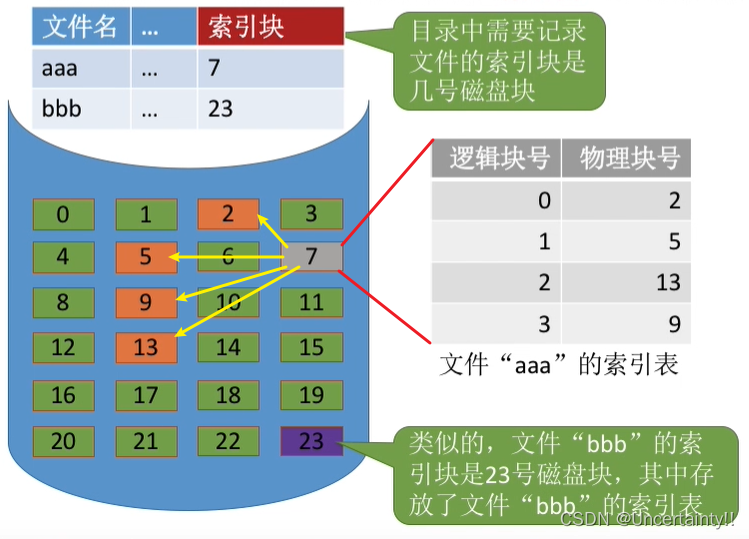 | 文件名 | ... | 索引块 |
|---|---|---|
| aaa | ... | 7 |
| bbb | ... | 23 |

目录中需要记录文件的索引块是几号磁盘块

0 1 2 3
4 5 6 7
8 9 10 11
12 13 14 15
16 17 18 19
20 21 22 23

| 逻辑块号 | 物理块号 |
|---|---|
| 0 | 2 |
| 1 | 5 |
| 2 | 13 |
| 3 | 9 |

文件“aaa”的索引表

类似的，文件“bbb”的索引块是23号磁盘块，其中存放了文件“bbb”的索引表

CSDN @Uncertainty!!